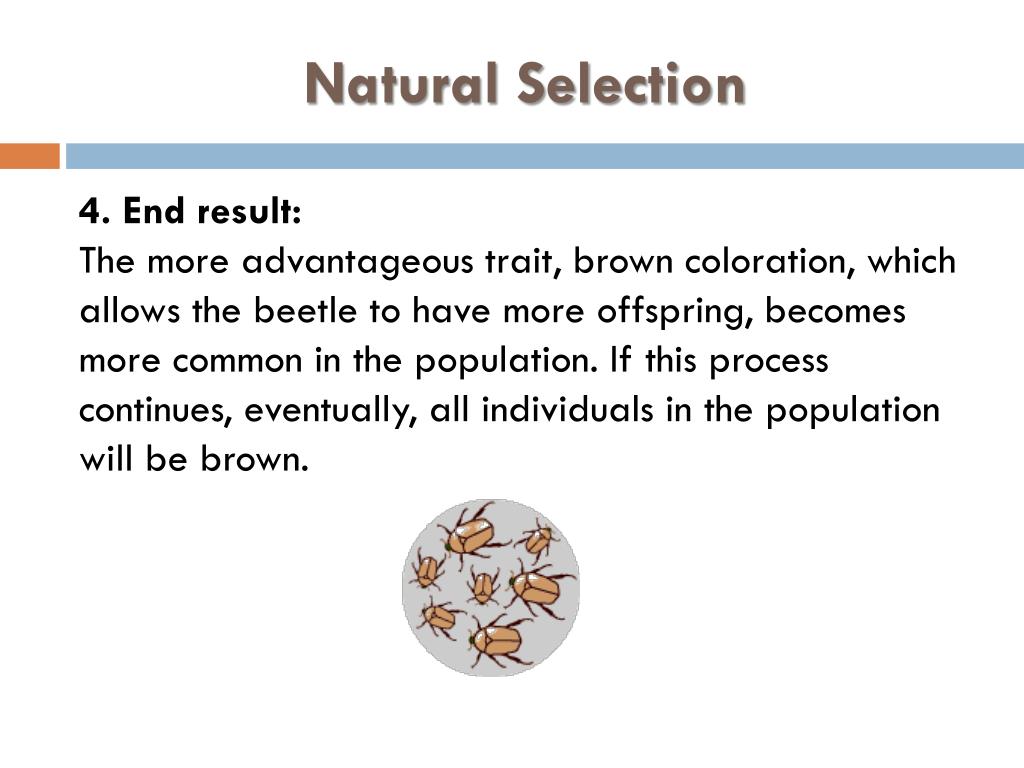 Natural Selection

4. End result:
The more advantageous trait, brown coloration, which allows the beetle to have more offspring, becomes more common in the population. If this process continues, eventually, all individuals in the population will be brown.